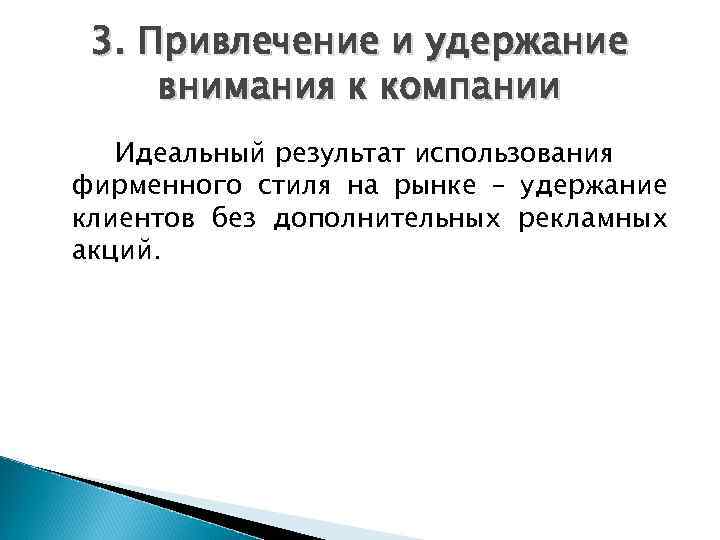 3. Привлечение и удержание внимания к компании

Идеальный результат использования фирменного стиля на рынке – удержание клиентов без дополнительных рекламных акций.